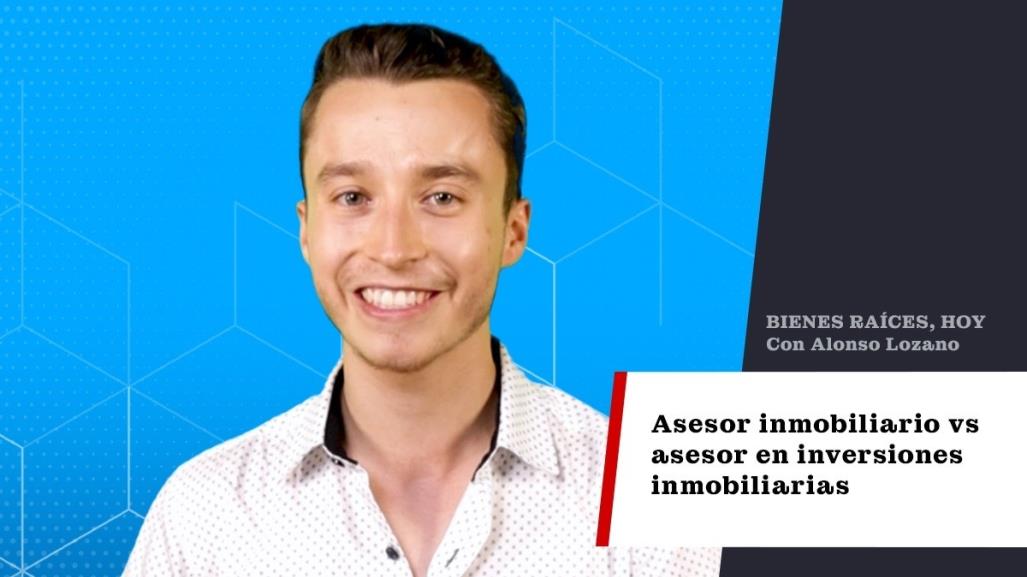 BIENES RAÍCES, HOY
Con Alonso Lozano

Asesor inmobiliario vs asesor en inversiones inmobiliarias